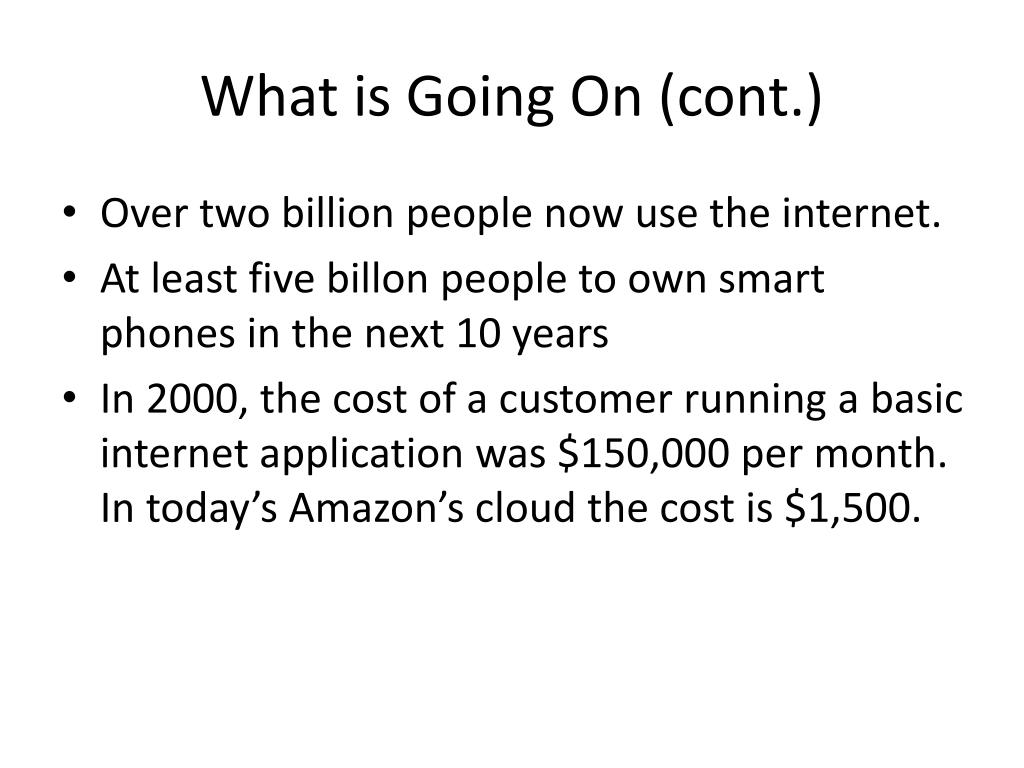 What is Going On (cont.)

• Over two billion people now use the internet.
• At least five billon people to own smart phones in the next 10 years
• In 2000, the cost of a customer running a basic internet application was \$150,000 per month. In today’s Amazon’s cloud the cost is \$1,500.